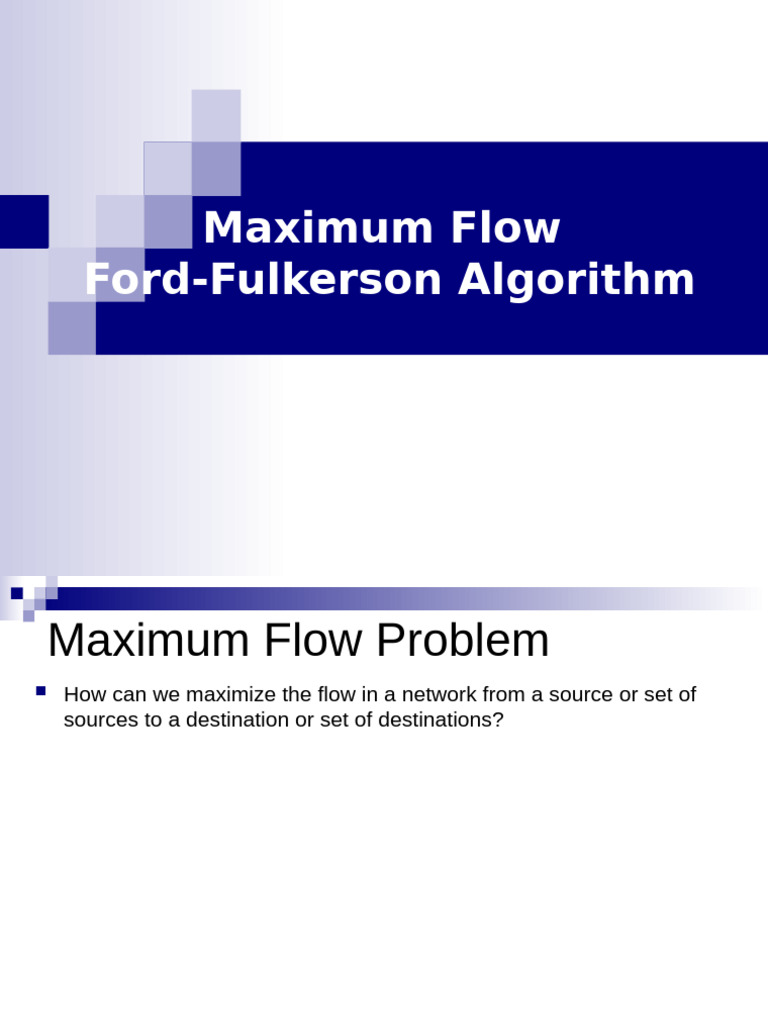 Maximum Flow
Ford-Fulkerson Algorithm

Maximum Flow Problem

How can we maximize the flow in a network from a source or set of sources to a destination or set of destinations?